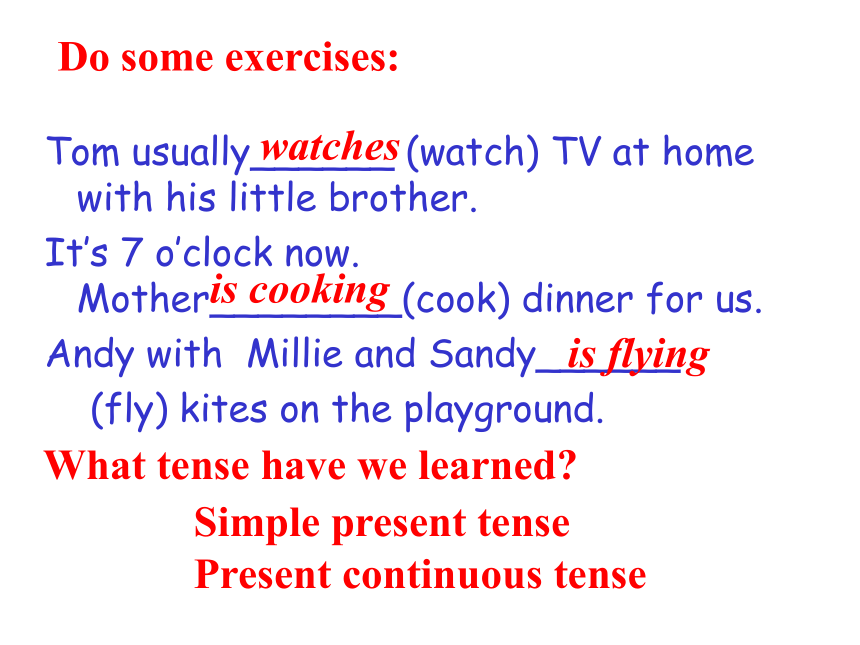 Do some exercises:

Tom usually watches (watch) TV at home with his little brother.

It's 7 o'clock now. Mother is cooking (cook) dinner for us.

Andy with Millie and Sandy is flying (fly) kites on the playground.

What tense have we learned?

Simple present tense

Present continuous tense